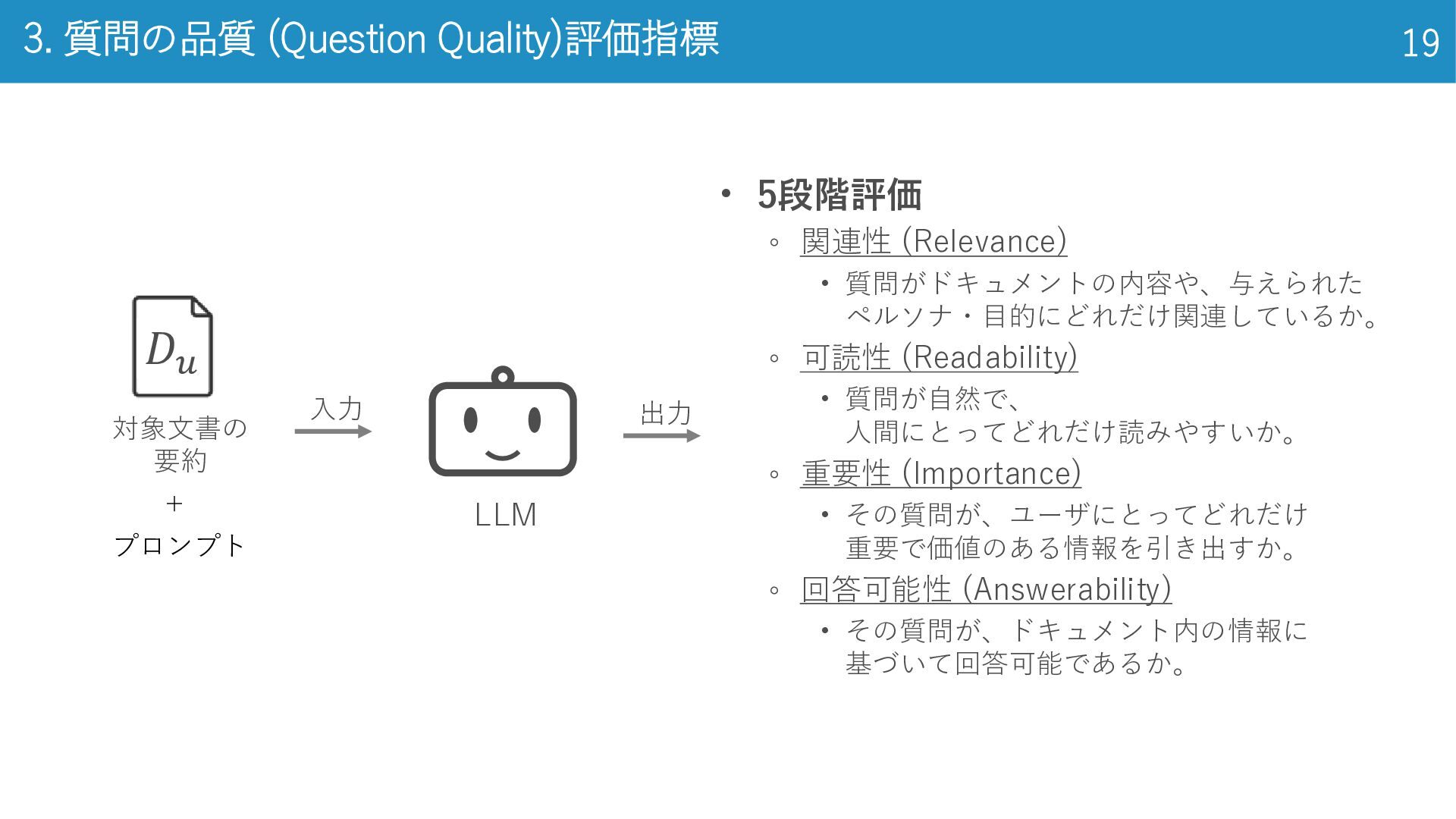 3. 質問の品質 (Question Quality)評価指標

19

$D_u$

対象文書の要約

+

プロンプト

入力

LLM

出力

• 5段階評価
  ◦ 関連性 (Relevance)
    • 質問がドキュメントの内容や、与えられたペルソナ・目的にどれだけ関連しているか。
  ◦ 可読性 (Readability)
    • 質問が自然で、人間にとってどれだけ読みやすいか。
  ◦ 重要性 (Importance)
    • その質問が、ユーザにとってどれだけ重要で価値のある情報を引き出すか。
  ◦ 回答可能性 (Answerability)
    • その質問が、ドキュメント内の情報に基づいて回答可能であるか。